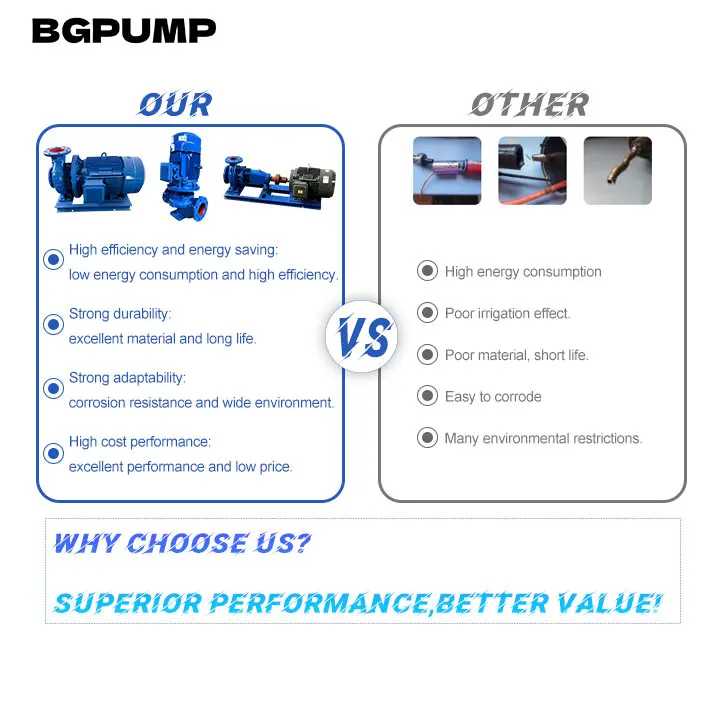 BGPUMP

OUR

High efficiency and energy saving: low energy consumption and high efficiency.

Strong durability: excellent material and long life.

Strong adaptability: corrosion resistance and wide environment.

High cost performance: excellent performance and low price.

VS

OTHER

High energy consumption

Poor irrigation effect.

Poor material, short life.

Easy to corrode

Many environmental restrictions.

WHY CHOOSE US?

SUPERIOR PERFORMANCE,BETTER VALUE!